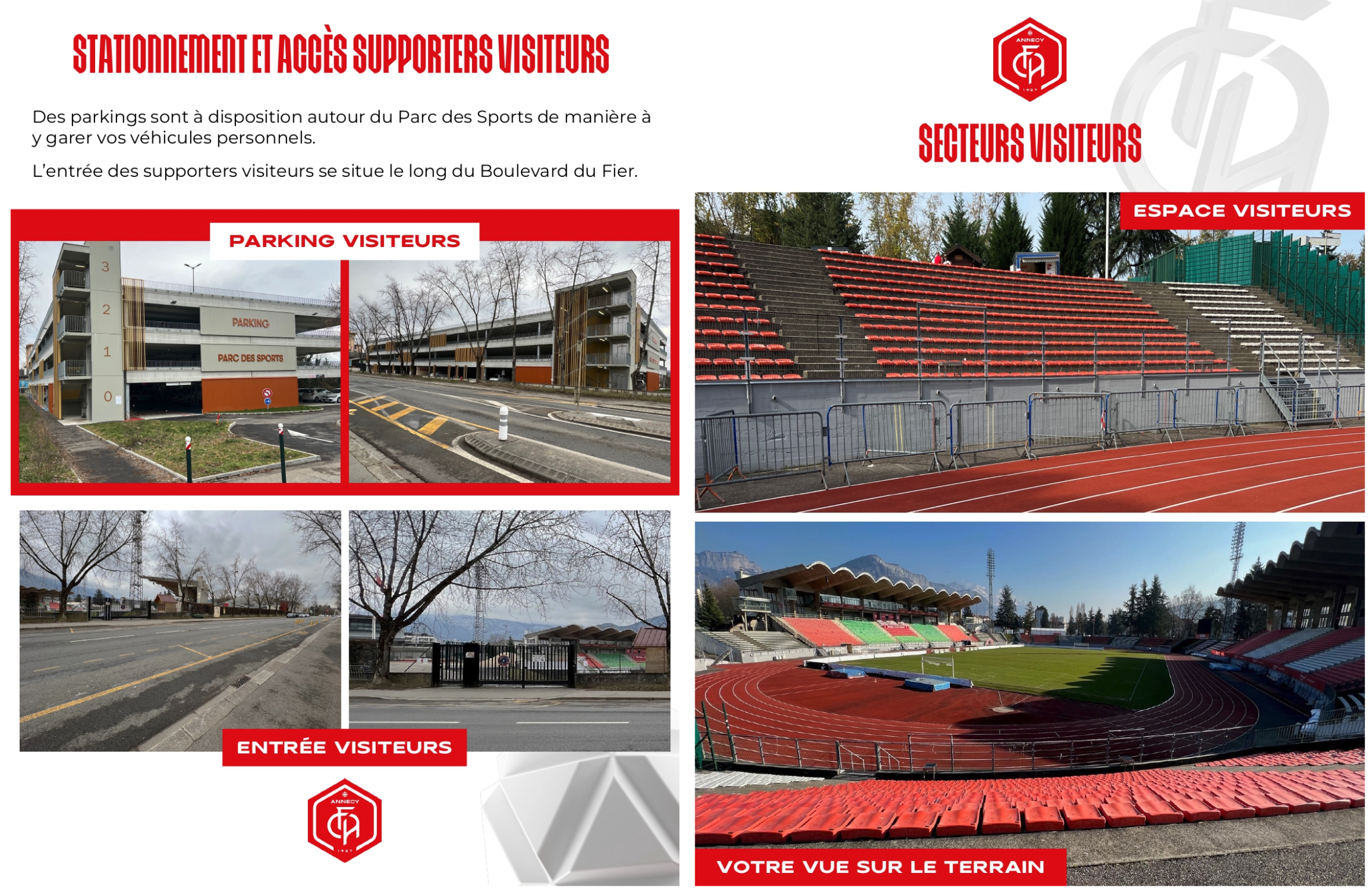 STATIONNEMENT ET ACCÈS SUPPORTERS VISITEURS

Des parkings sont à disposition autour du Parc des Sports de manière à y garer vos véhicules personnels.

L'entrée des supporters visiteurs se situe le long du Boulevard du Fier.

PARKING VISITEURS

3
2
1
0
PARKING
PARC DES SPORTS

ENTRÉE VISITEURS

ANNECY
FCA
1927

ANNECY
FCA
1927

SECTEURS VISITEURS

ESPACE VISITEURS

VOTRE VUE SUR LE TERRAIN